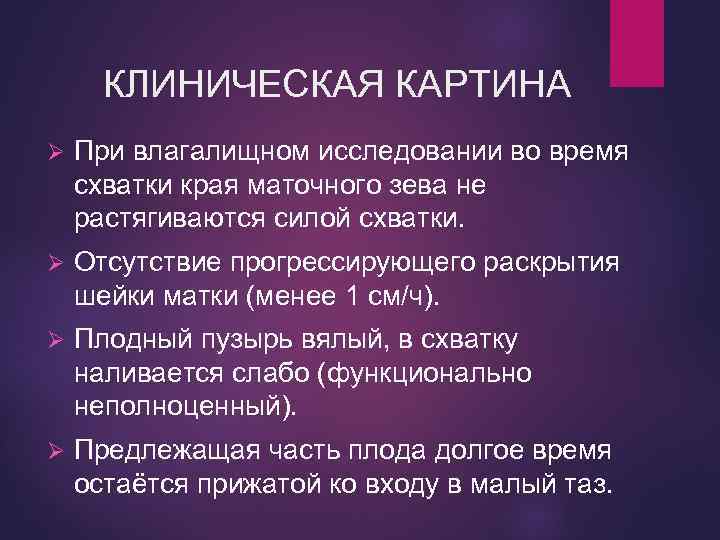 КЛИНИЧЕСКАЯ КАРТИНА

➢ При влагалищном исследовании во время схватки края маточного зева не растягиваются силой схватки.

➢ Отсутствие прогрессирующего раскрытия шейки матки (менее 1 см/ч).

➢ Плодный пузырь вялый, в схватку наливается слабо (функционально неполноценный).

➢ Предлежащая часть плода долгое время остаётся прижатой ко входу в малый таз.